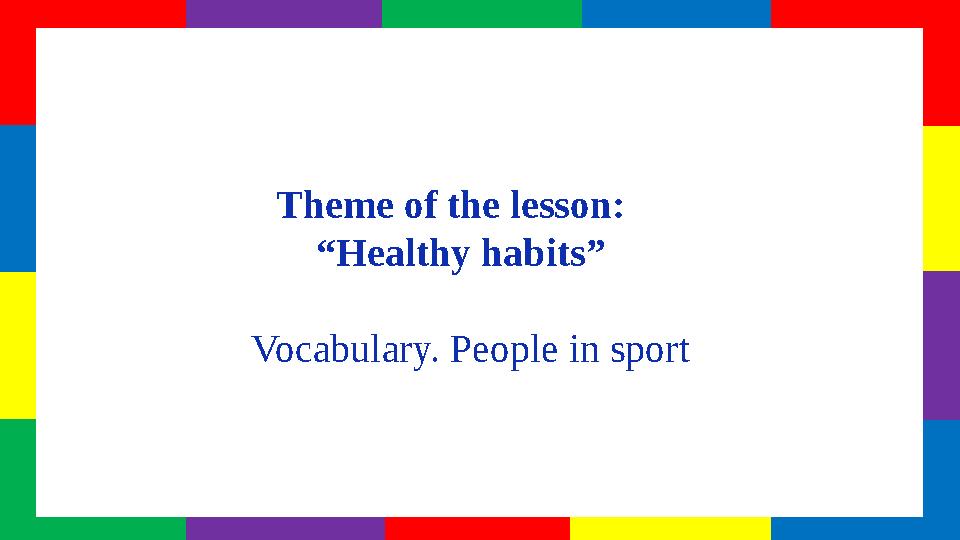 Theme of the lesson:
"Healthy habits"

Vocabulary. People in sport